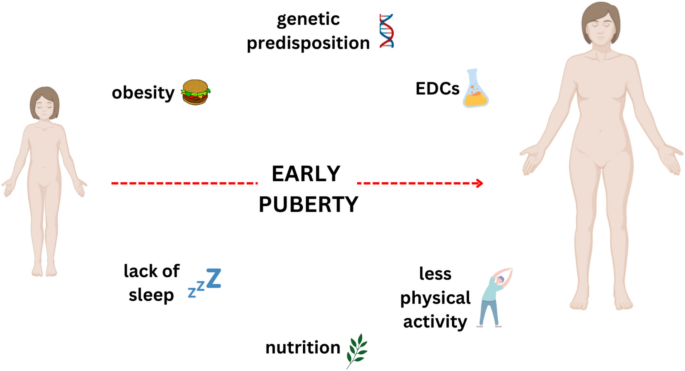 genetic predisposition

obesity

EDCs

EARLY PUBERTY

lack of sleep

zzZ

less physical activity

nutrition